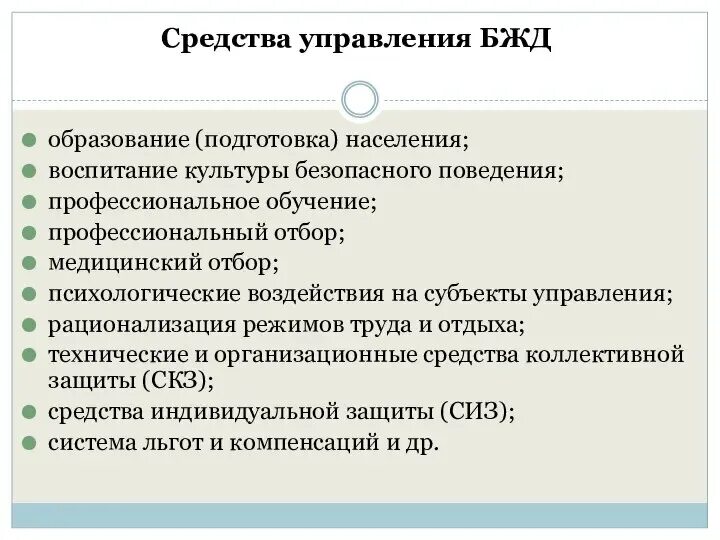 Средства управления БЖД

- образование (подготовка) населения;
- воспитание культуры безопасного поведения;
- профессиональное обучение;
- профессиональный отбор;
- медицинский отбор;
- психологические воздействия на субъекты управления;
- рационализация режимов труда и отдыха;
- технические и организационные средства коллективной защиты (СКЗ);
- средства индивидуальной защиты (СИЗ);
- система льгот и компенсаций и др.